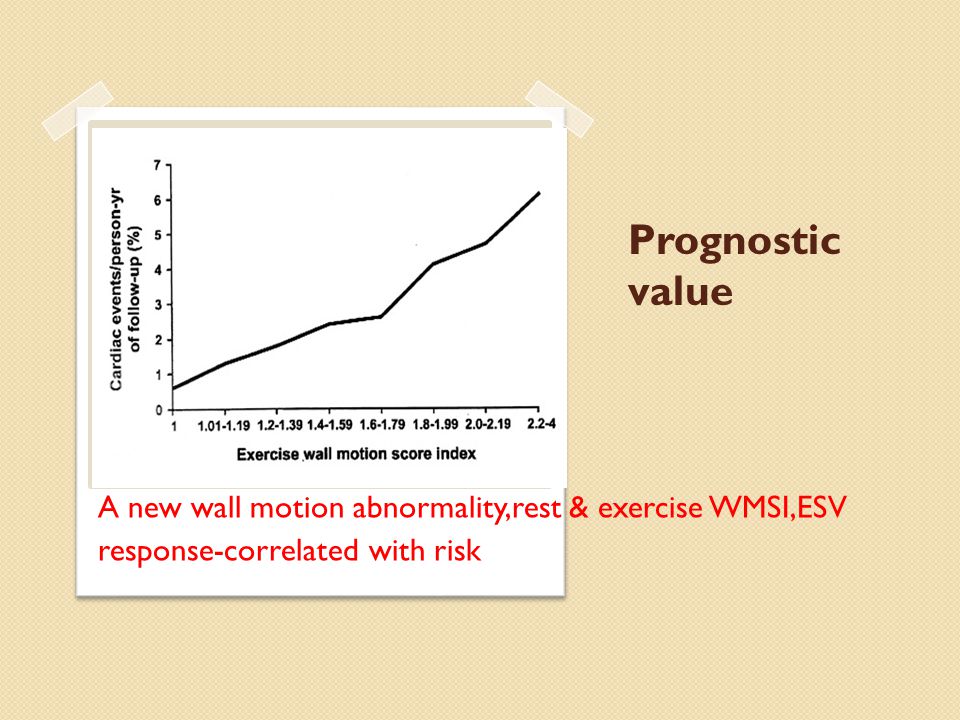 Cardiac events/person-yr of follow-up (%)

7
6
5
4
3
2
1
0

1 1.01-1.19 1.2-1.39 1.4-1.59 1.6-1.79 1.8-1.99 2.0-2.19 2.2-4

Exercise wall motion score index

Prognostic value

A new wall motion abnormality,rest & exercise WMSI,ESV response-correlated with risk